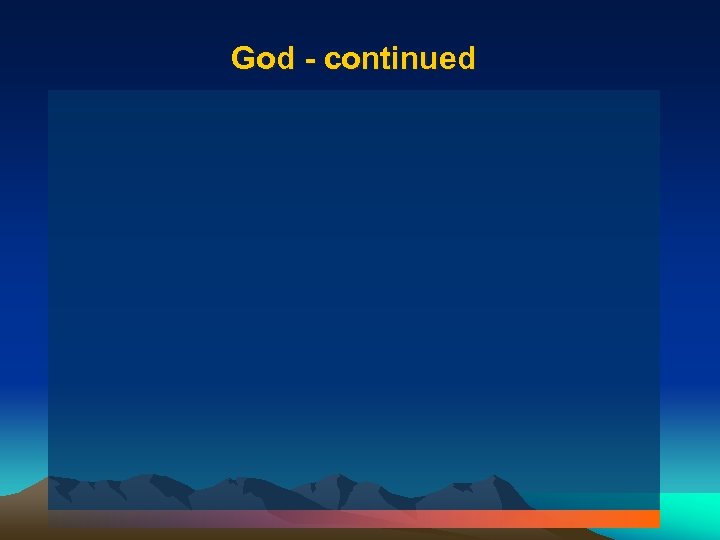 God - continued